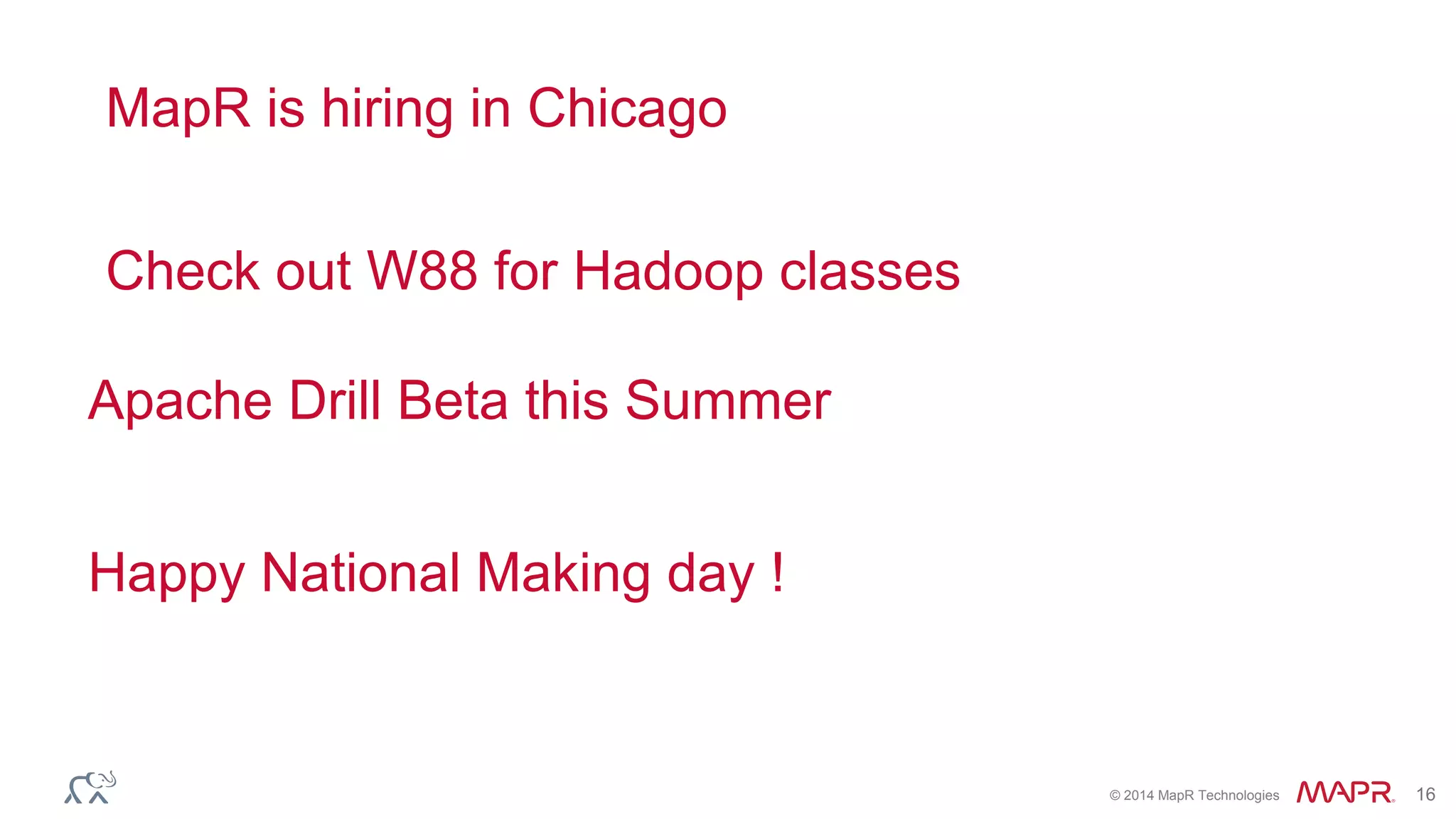 MapR is hiring in Chicago

Check out W88 for Hadoop classes

Apache Drill Beta this Summer

Happy National Making day !

© 2014 MapR Technologies MAPR 16